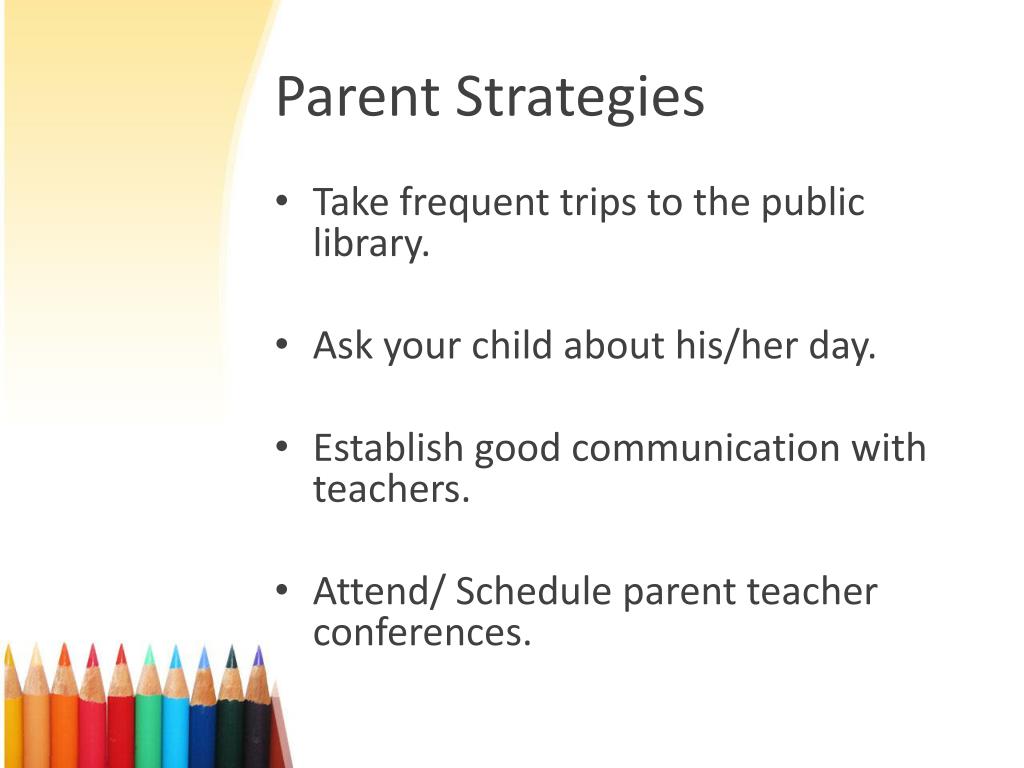 Parent Strategies

• Take frequent trips to the public library.

• Ask your child about his/her day.

• Establish good communication with teachers.

• Attend/ Schedule parent teacher conferences.